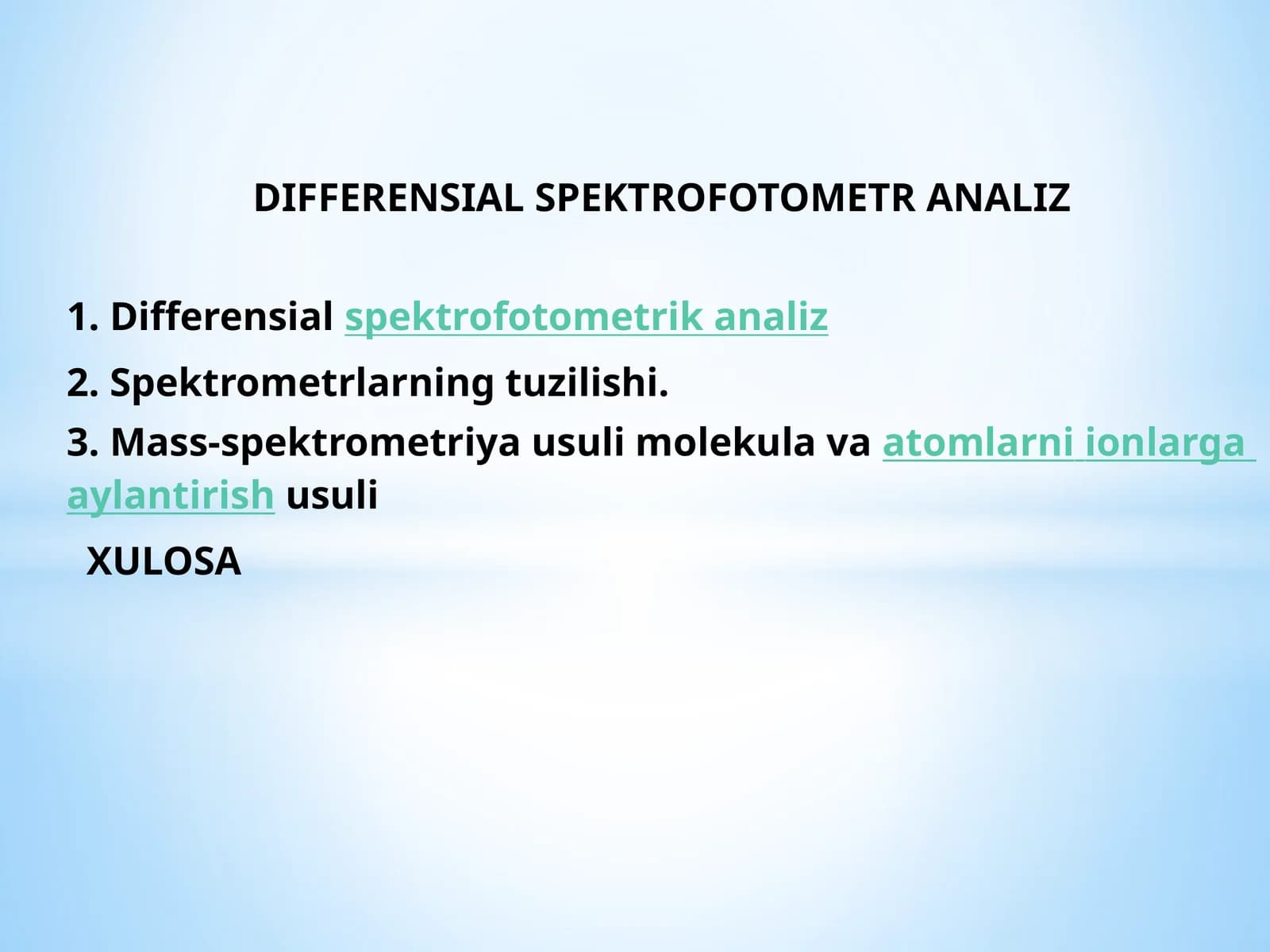 DIFFERENSIAL SPEKTROFOTOMETR ANALIZ

1. Differensial spektrofotometrik analiz

2. Spektrometrlarning tuzilishi.

3. Mass-spektrometriya usuli molekula va atomlarni ionlarga aylantirish usuli

XULOSA